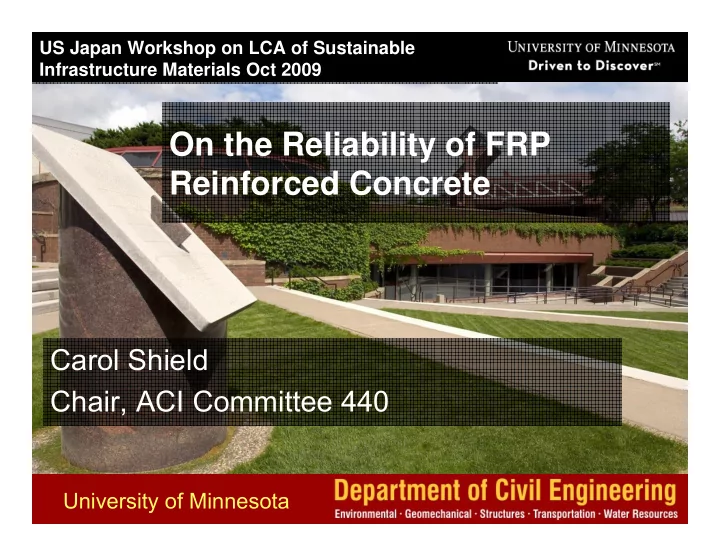 US Japan Workshop on LCA of Sustainable Infrastructure Materials Oct 2009

UNIVERSITY OF MINNESOTA
Driven to Discover℠

On the Reliability of FRP Reinforced Concrete

Carol Shield
Chair, ACI Committee 440

University of Minnesota

Department of Civil Engineering
Environmental · Geomechanical · Structures · Transportation · Water Resources